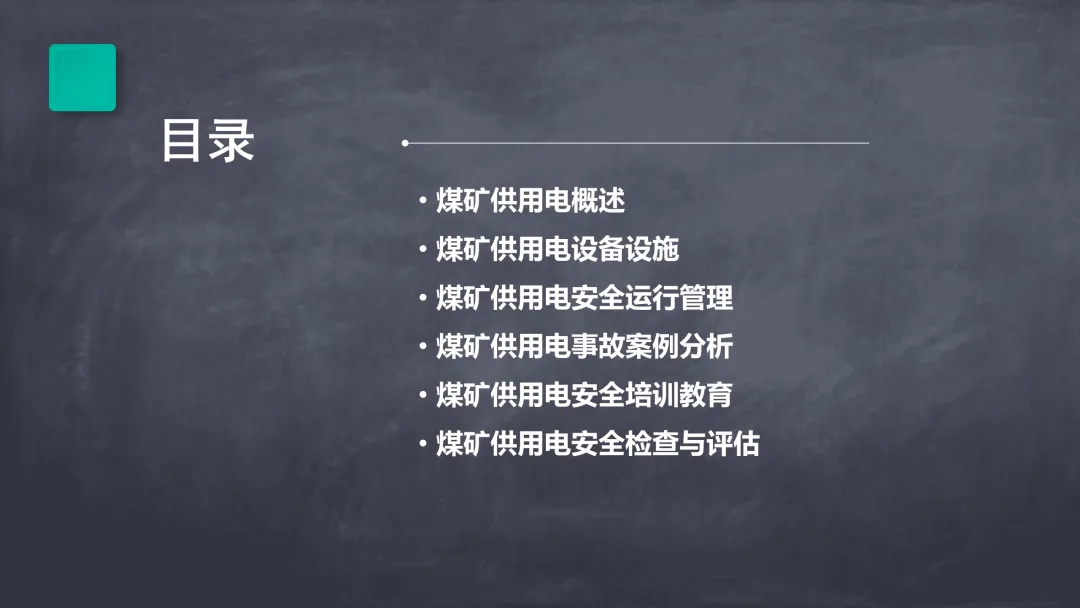 目录

• 煤矿供用电概述
• 煤矿供用电设备设施
• 煤矿供用电安全运行管理
• 煤矿供用电事故案例分析
• 煤矿供用电安全培训教育
• 煤矿供用电安全检查与评估